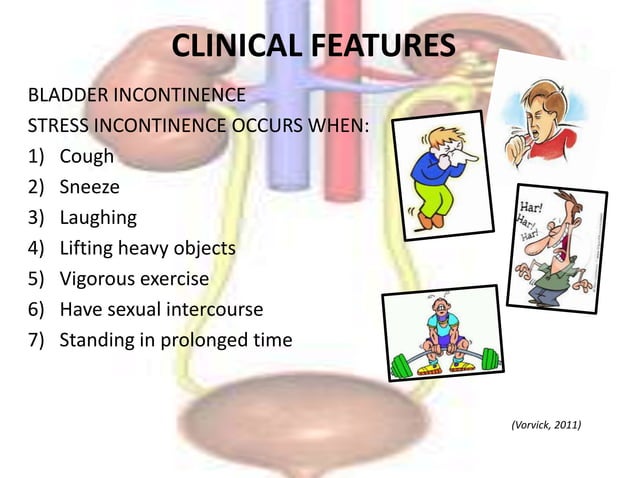 CLINICAL FEATURES

BLADDER INCONTINENCE

STRESS INCONTINENCE OCCURS WHEN:

1) Cough
2) Sneeze
3) Laughing
4) Lifting heavy objects
5) Vigorous exercise
6) Have sexual intercourse
7) Standing in prolonged time

Har!
Har!
Har!

(Vorvick, 2011)